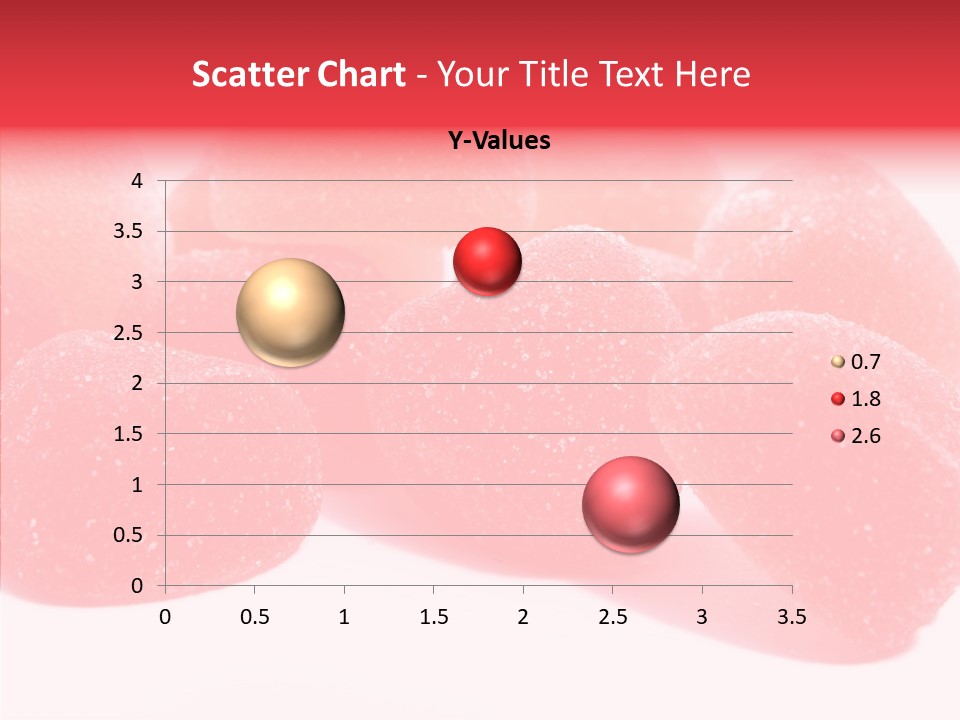 Scatter Chart - Your Title Text Here

Y-Values

4
3.5
3
2.5
2
1.5
1
0.5
0

0 0.5 1 1.5 2 2.5 3 3.5

0.7
1.8
2.6